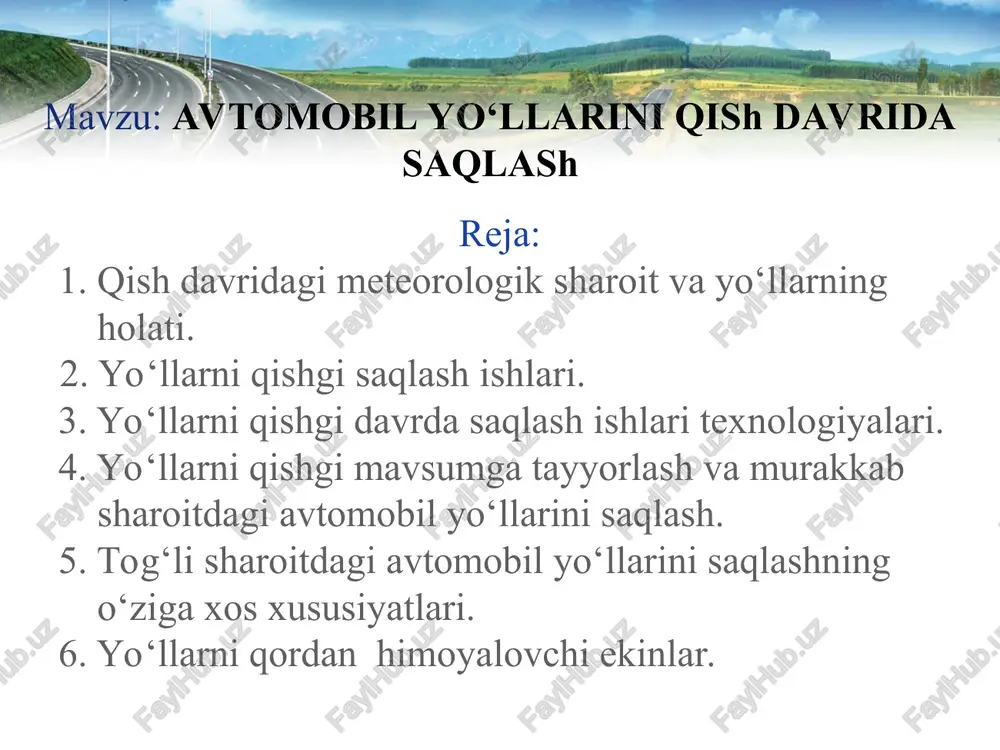 Mavzu: AVTOMOBIL YO‘LLARINI QISh DAVRIDA SAQLASh

Reja:
1. Qish davridagi meteorologik sharoit va yo‘llarning holati.
2. Yo‘llarni qishgi saqlash ishlari.
3. Yo‘llarni qishgi davrda saqlash ishlari texnologiyalari.
4. Yo‘llarni qishgi mavsumga tayyorlash va murakkab sharoitdagi avtomobil yo‘llarini saqlash.
5. Tog‘li sharoitdagi avtomobil yo‘llarini saqlashning o‘ziga xos xususiyatlari.
6. Yo‘llarni qordan himoyalovchi ekinlar.

FaylHub.uz